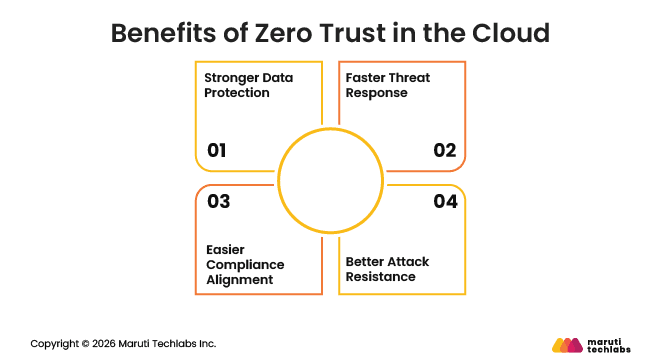 Benefits of Zero Trust in the Cloud

Stronger Data Protection

01

Faster Threat Response

02

03

Easier Compliance Alignment

04

Better Attack Resistance

Copyright © 2026 Maruti Techlabs Inc.

maruti techlabs